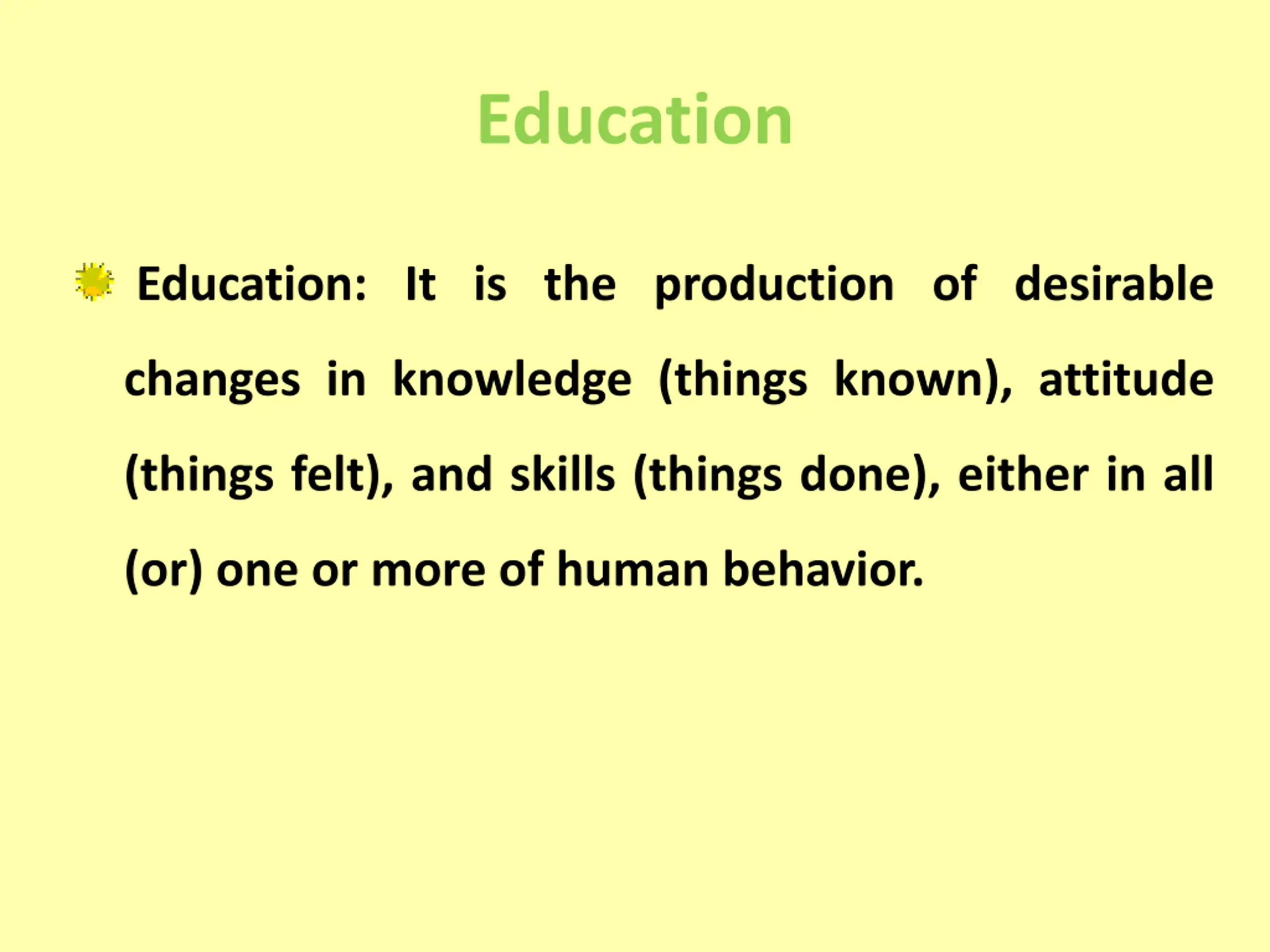 Education

Education: It is the production of desirable changes in knowledge (things known), attitude (things felt), and skills (things done), either in all (or) one or more of human behavior.